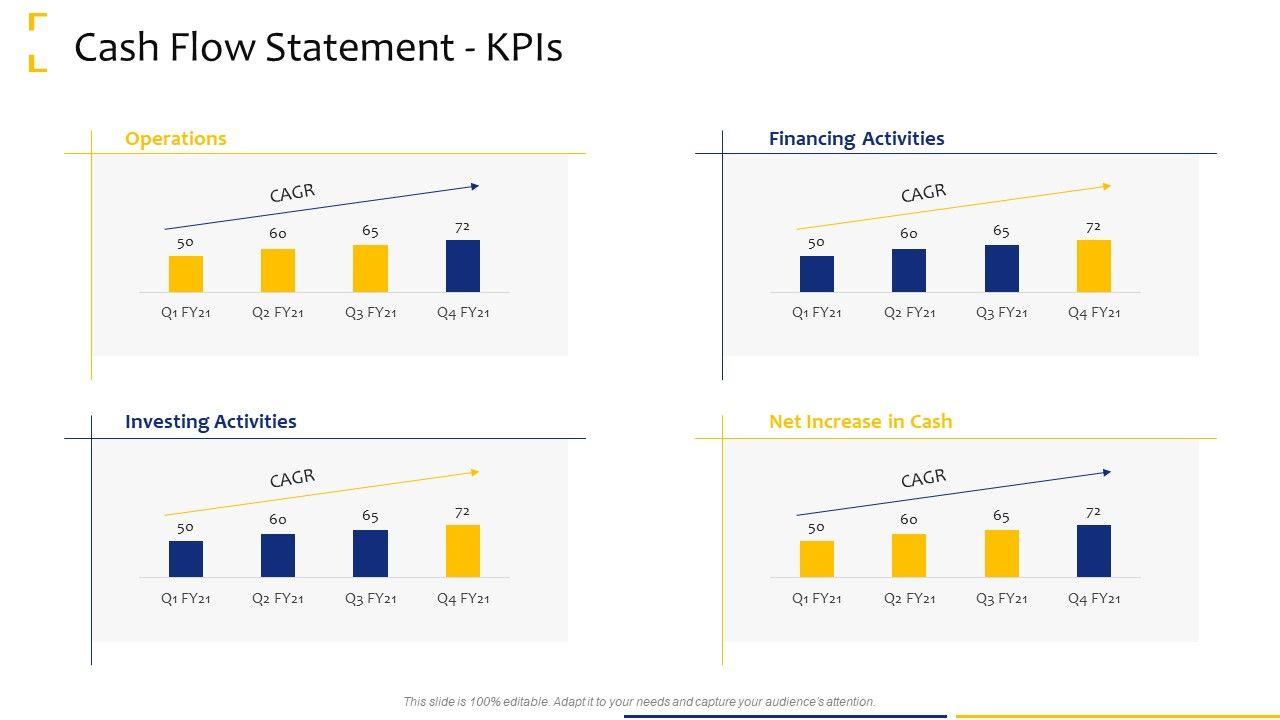 Cash Flow Statement - KPIs

Operations

CAGR

50 60 65 72

Q1 FY21 Q2 FY21 Q3 FY21 Q4 FY21

Financing Activities

CAGR

50 60 65 72

Q1 FY21 Q2 FY21 Q3 FY21 Q4 FY21

Investing Activities

CAGR

50 60 65 72

Q1 FY21 Q2 FY21 Q3 FY21 Q4 FY21

Net Increase in Cash

CAGR

50 60 65 72

Q1 FY21 Q2 FY21 Q3 FY21 Q4 FY21

This slide is 100% editable. Adapt it to your needs and capture your audience's attention.